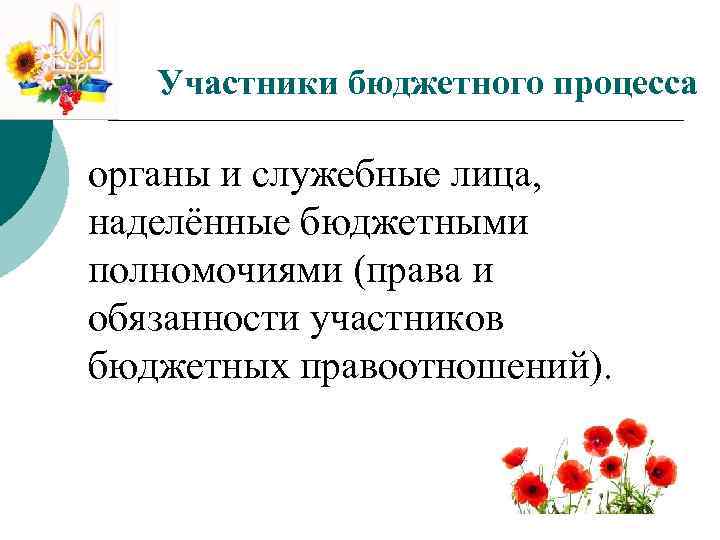 Участники бюджетного процесса

органы и служебные лица, наделённые бюджетными полномочиями (права и обязанности участников бюджетных правоотношений).